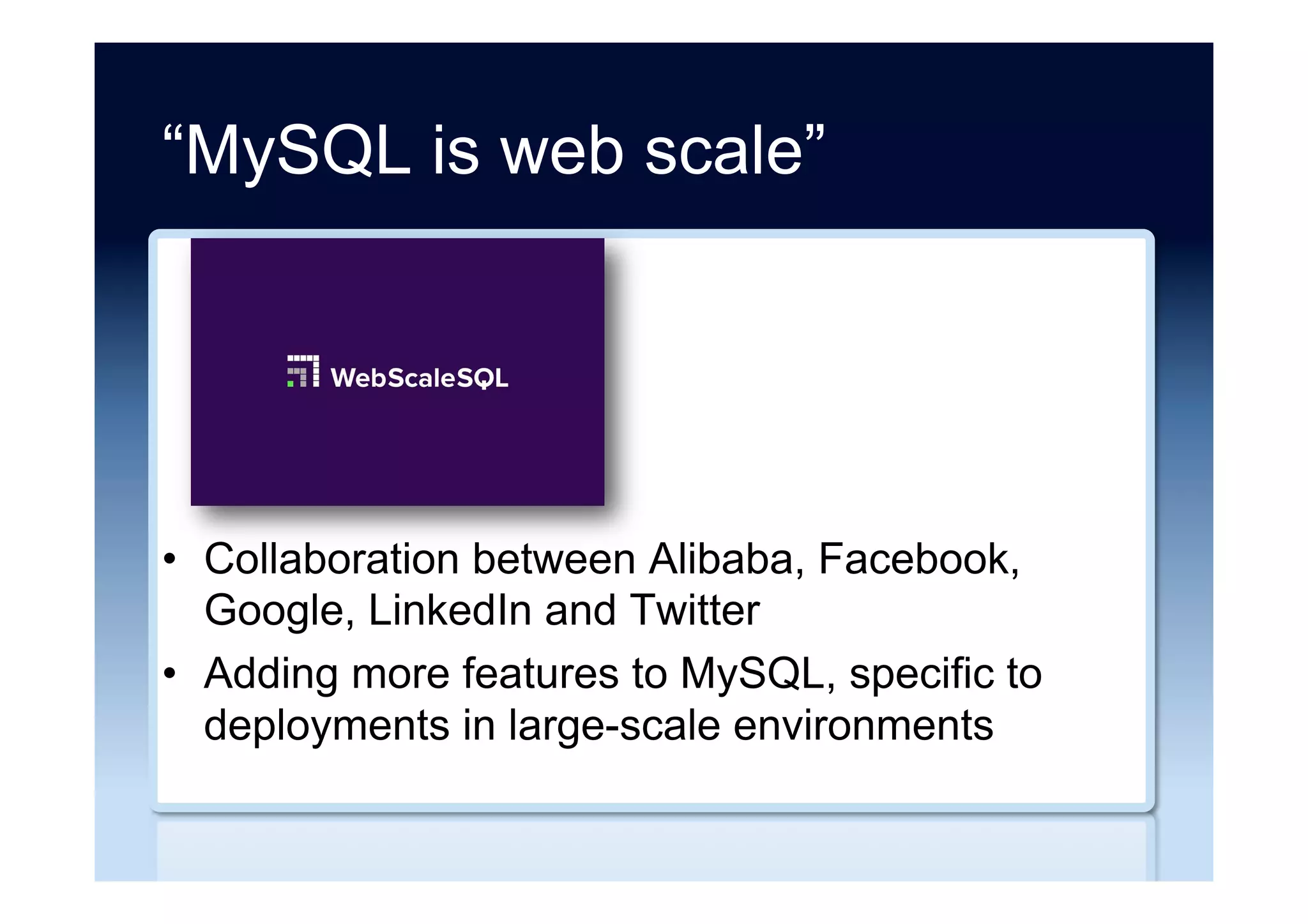 “MySQL is web scale”

WebScaleSQL

• Collaboration between Alibaba, Facebook, Google, LinkedIn and Twitter
• Adding more features to MySQL, specific to deployments in large-scale environments